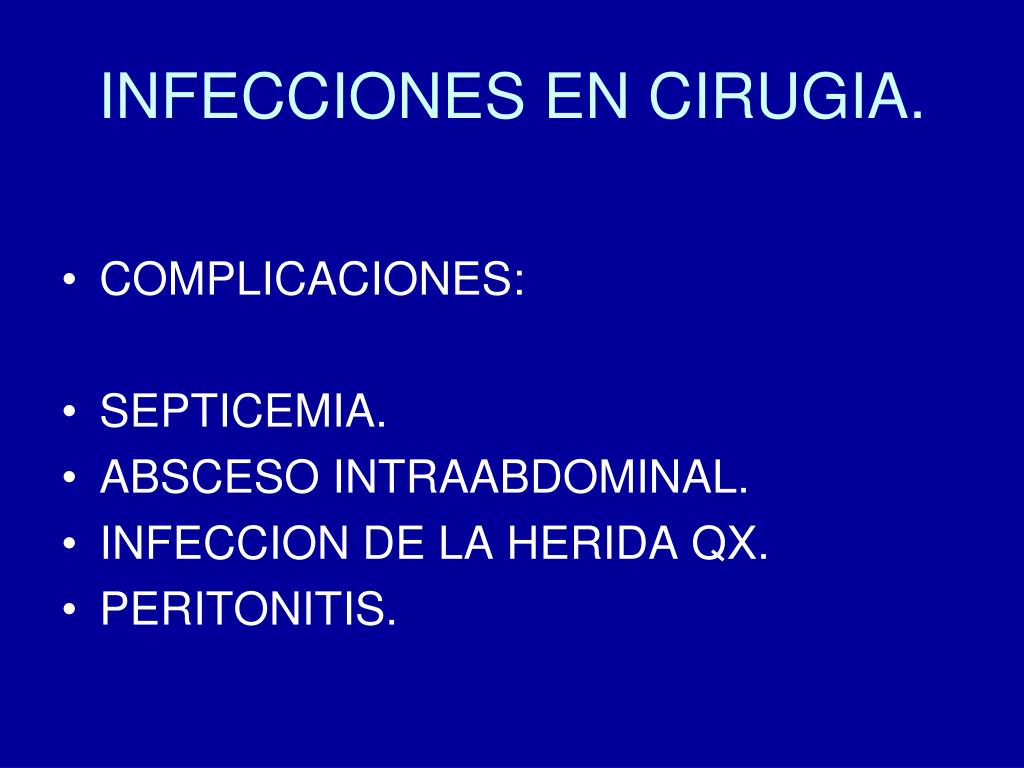 INFECCIONES EN CIRUGIA.

• COMPLICACIONES:

• SEPTICEMIA.
• ABSCESO INTRAABDOMINAL.
• INFECCION DE LA HERIDA QX.
• PERITONITIS.